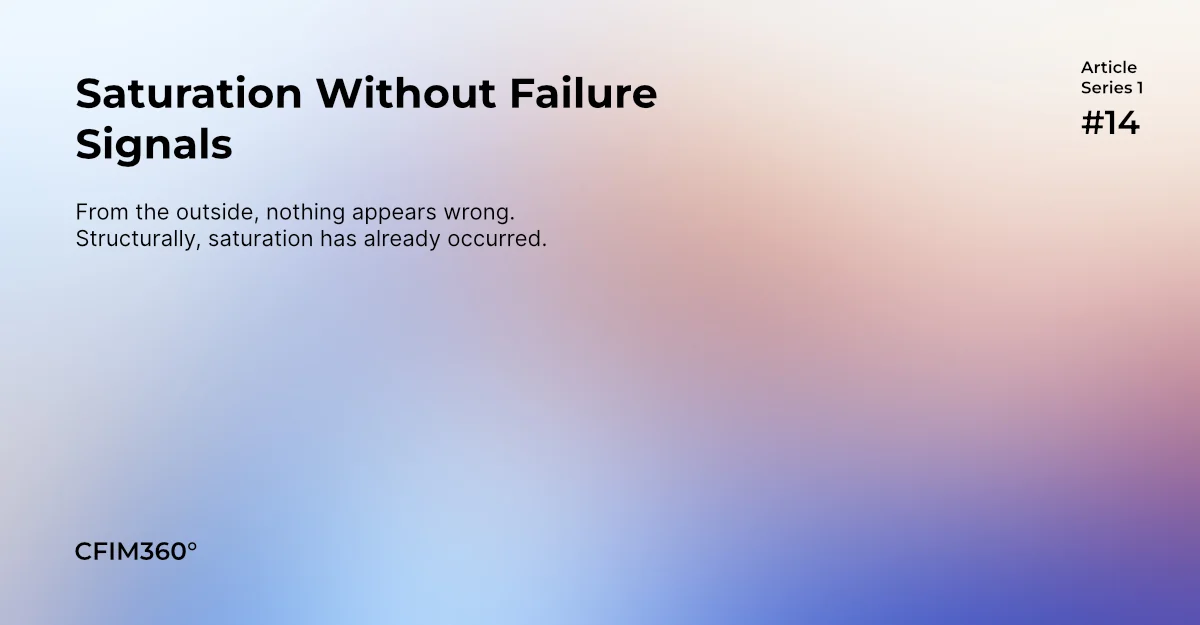 Saturation Without Failure Signals

Article Series 1
#14

From the outside, nothing appears wrong.
Structurally, saturation has already occurred.

CFIM360°